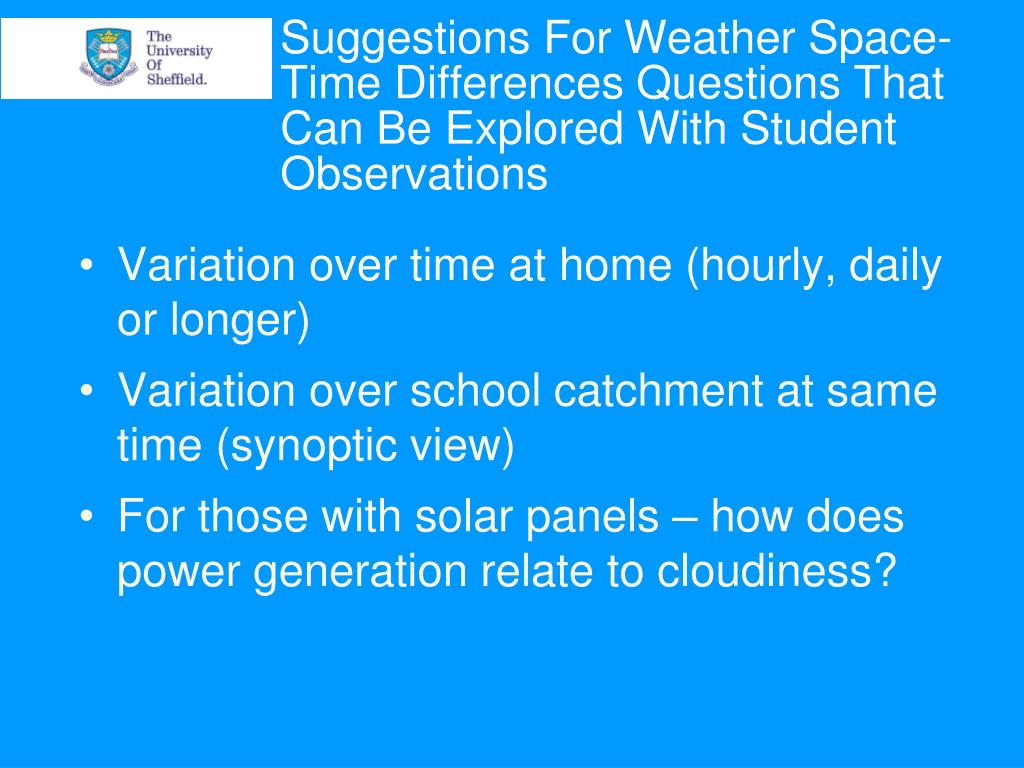 The University Of Sheffield.

Suggestions For Weather Space-Time Differences Questions That Can Be Explored With Student Observations

• Variation over time at home (hourly, daily or longer)
• Variation over school catchment at same time (synoptic view)
• For those with solar panels – how does power generation relate to cloudiness?